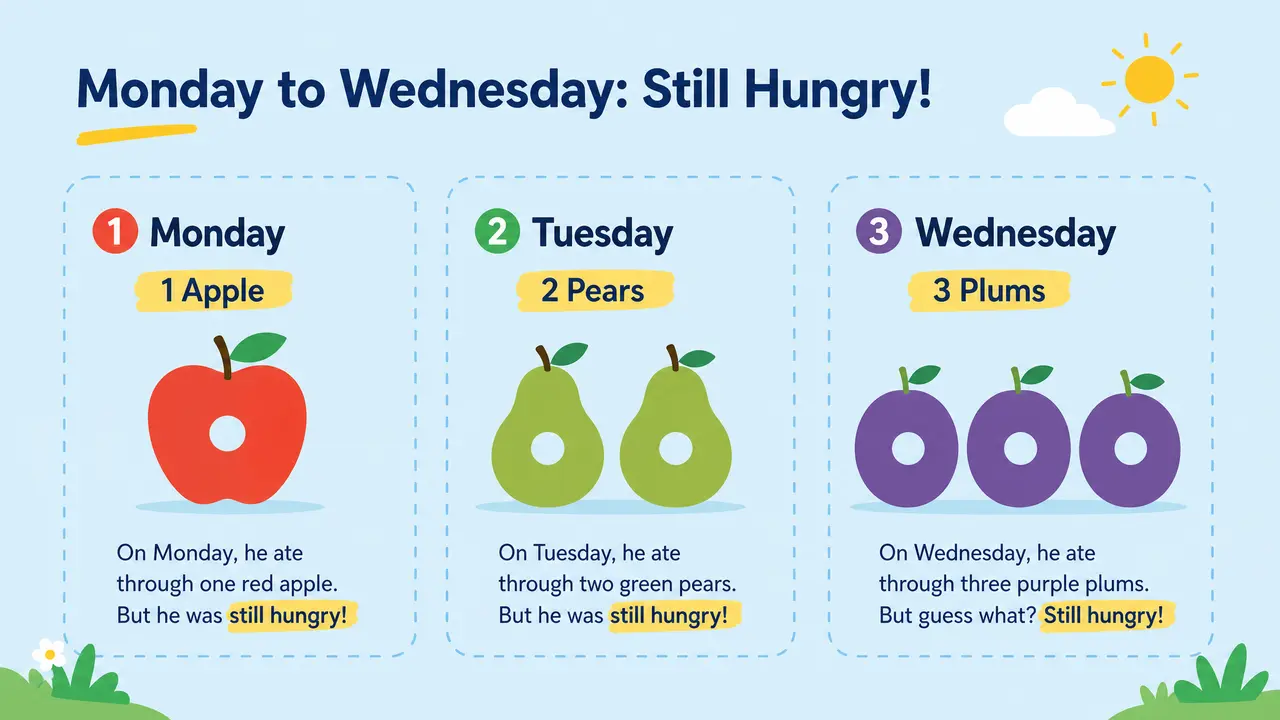 Monday to Wednesday: Still Hungry!

1 Monday

1 Apple

On Monday, he ate through one red apple. But he was still hungry!

2 Tuesday

2 Pears

On Tuesday, he ate through two green pears. But he was still hungry!

3 Wednesday

3 Plums

On Wednesday, he ate through three purple plums. But guess what? Still hungry!